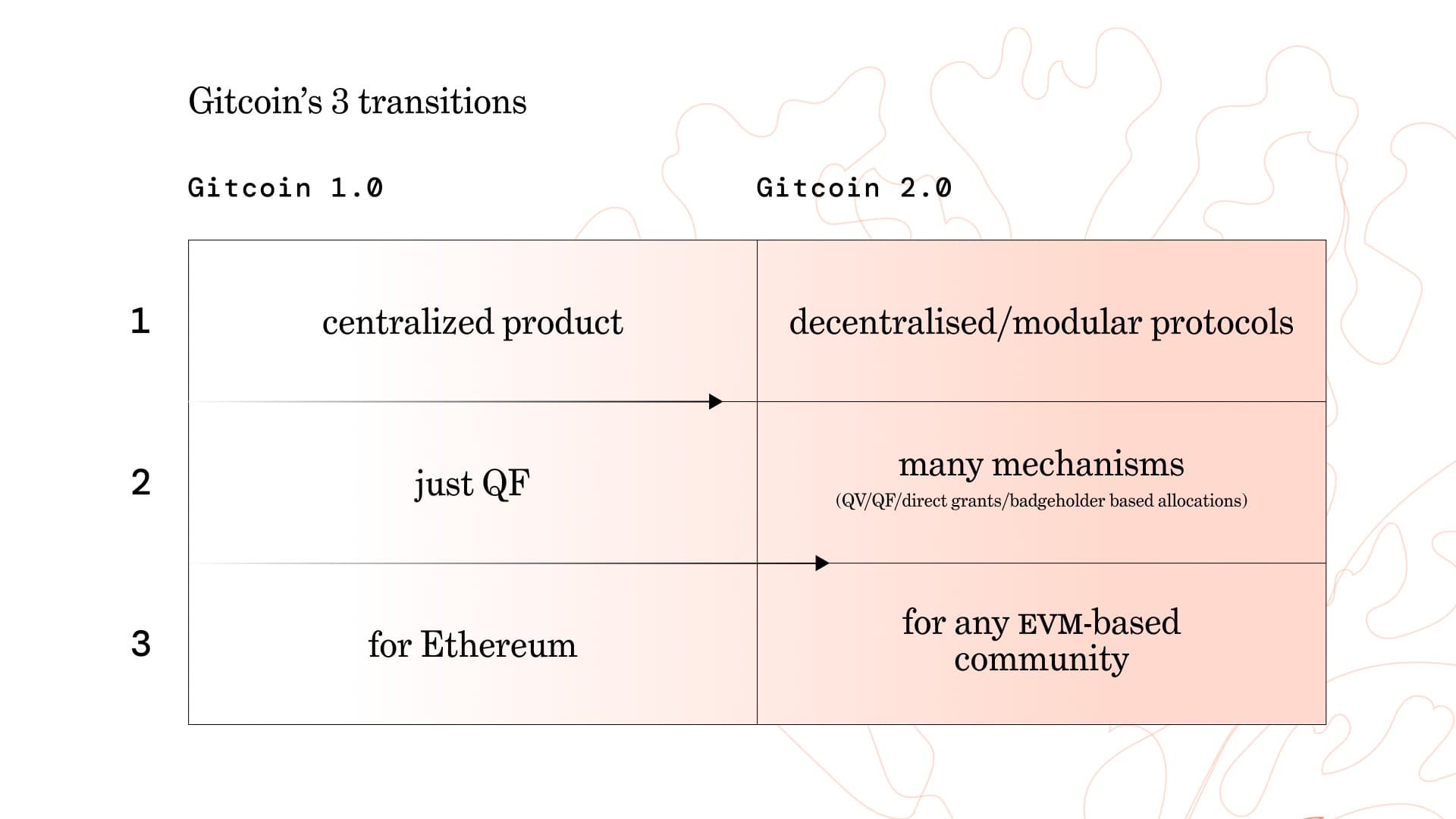 Gitcoin's 3 transitions

|  | Gitcoin 1.0 | Gitcoin 2.0 |
|---|---|---|
| 1 | centralized product | decentralised/modular protocols |
| 2 | just QF | many mechanisms (QV/QF/direct grants/badgeholder based allocations) |
| 3 | for Ethereum | for any EVM-based community |